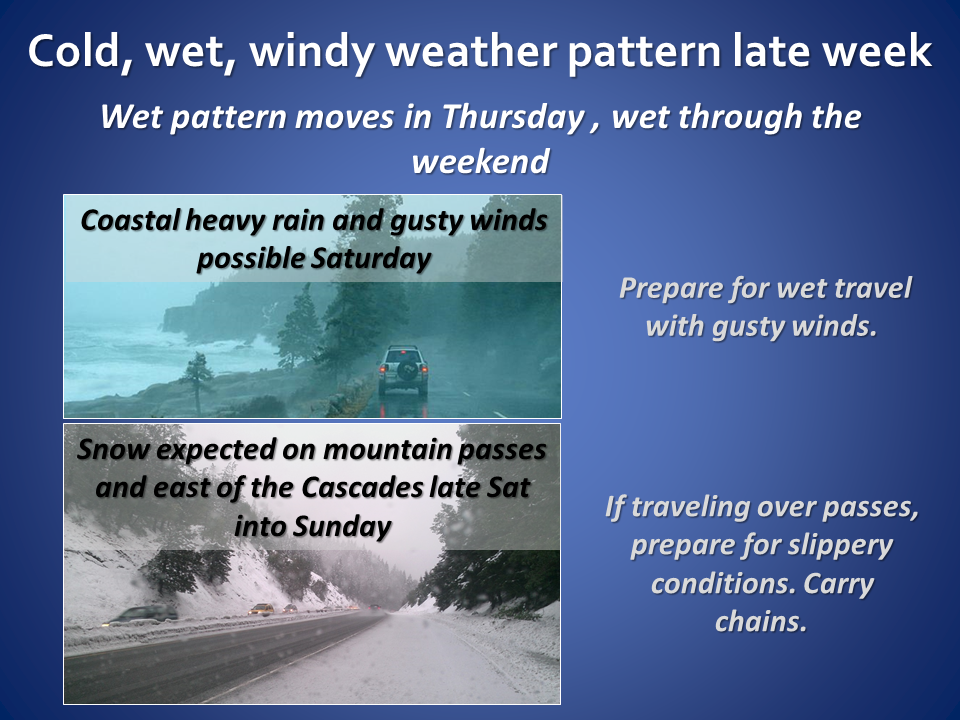 Cold, wet, windy weather pattern late week

Wet pattern moves in Thursday , wet through the weekend

Coastal heavy rain and gusty winds possible Saturday

Prepare for wet travel with gusty winds.

Snow expected on mountain passes and east of the Cascades late Sat into Sunday

If traveling over passes, prepare for slippery conditions. Carry chains.